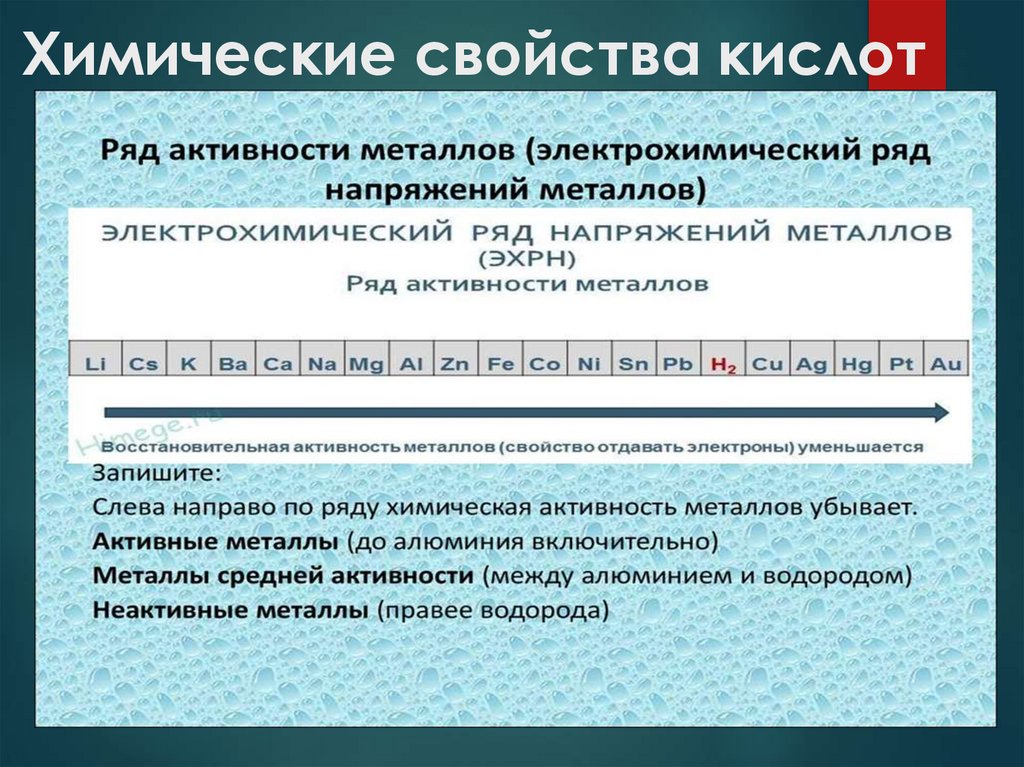 Химические свойства кислот

Ряд активности металлов (электрохимический ряд напряжений металлов)

ЭЛЕКТРОХИМИЧЕСКИЙ РЯД НАПРЯЖЕНИЙ МЕТАЛЛОВ (ЭХРН)
Ряд активности металлов

| Li | Cs | K | Ba | Ca | Na | Mg | Al | Zn | Fe | Co | Ni | Sn | Pb | $H_2$ | Cu | Ag | Hg | Pt | Au |
|---|---|---|---|---|---|---|---|---|---|---|---|---|---|---|---|---|---|---|---|

Himege.ru
Восстановительная активность металлов (свойство отдавать электроны) уменьшается

Запишите:
Слева направо по ряду химическая активность металлов убывает.
Активные металлы (до алюминия включительно)
Металлы средней активности (между алюминием и водородом)
Неактивные металлы (правее водорода)